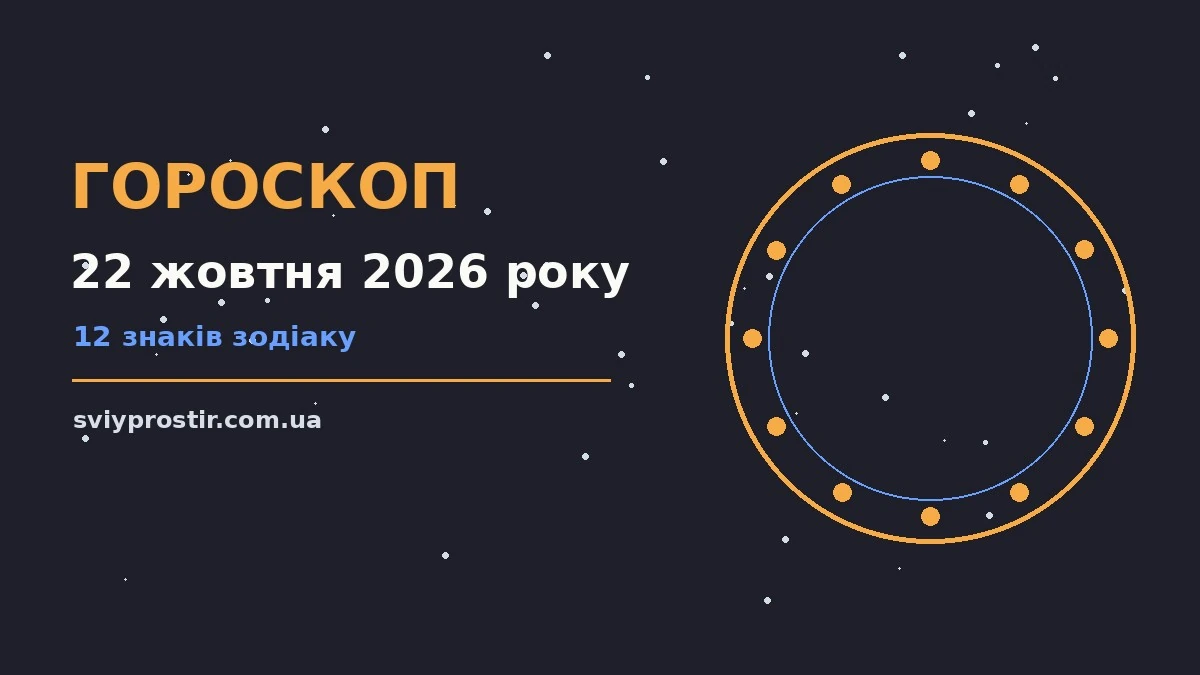 ГОРОСКОП

22 жовтня 2026 року

12 знаків зодіаку

sviyprostir.com.ua